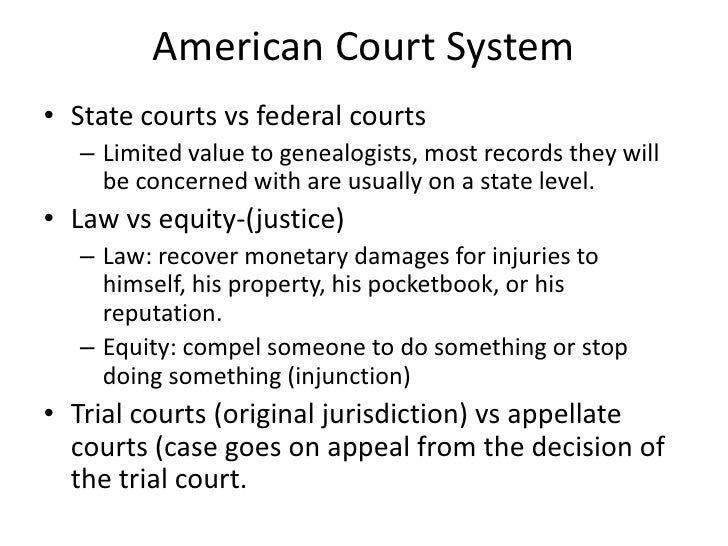 American Court System

• State courts vs federal courts
– Limited value to genealogists, most records they will be concerned with are usually on a state level.
• Law vs equity-(justice)
– Law: recover monetary damages for injuries to himself, his property, his pocketbook, or his reputation.
– Equity: compel someone to do something or stop doing something (injunction)
• Trial courts (original jurisdiction) vs appellate courts (case goes on appeal from the decision of the trial court.